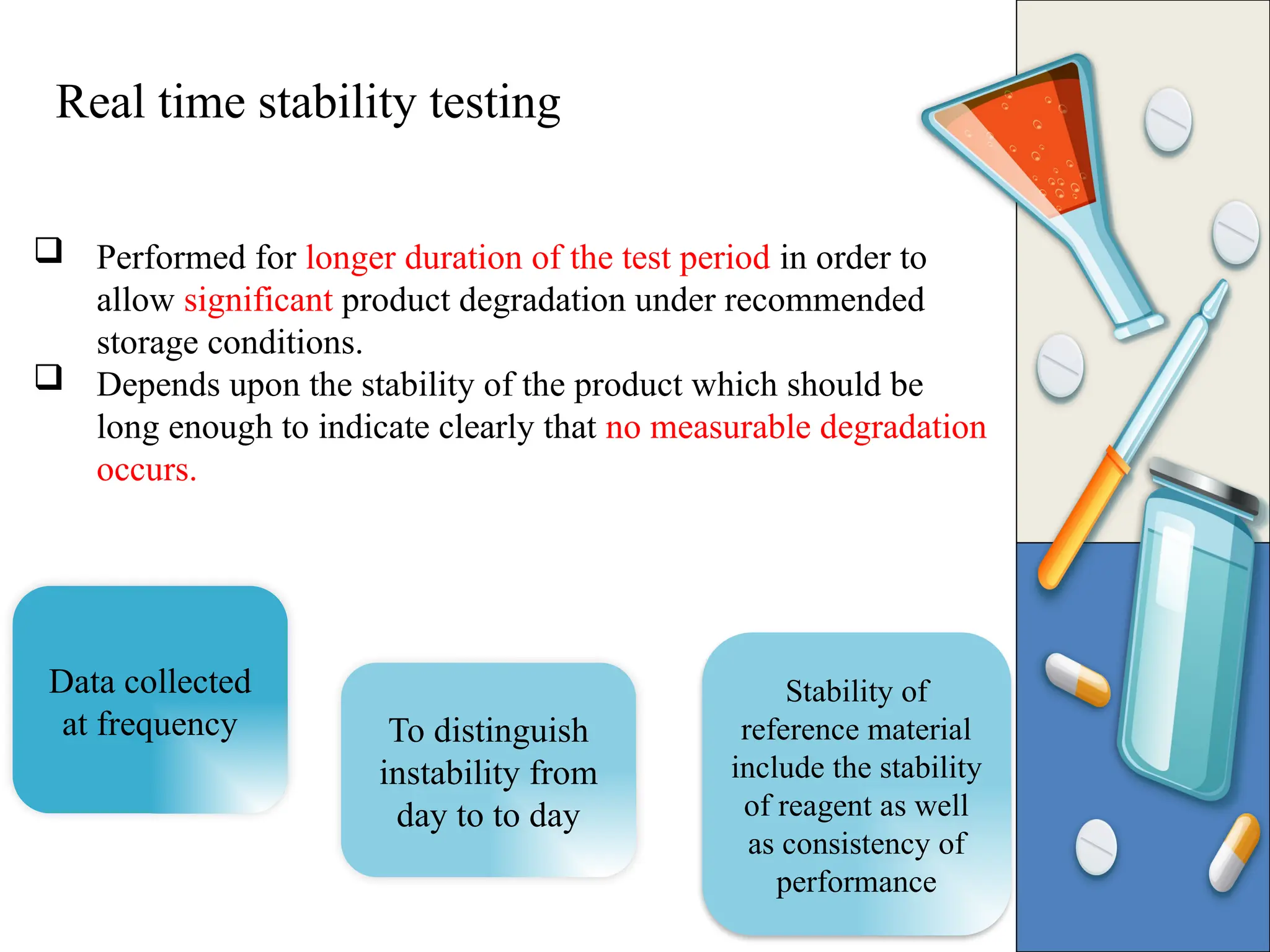 Real time stability testing

❑ Performed for longer duration of the test period in order to allow significant product degradation under recommended storage conditions.

❑ Depends upon the stability of the product which should be long enough to indicate clearly that no measurable degradation occurs.

Data collected at frequency

To distinguish instability from day to to day

Stability of reference material include the stability of reagent as well as consistency of performance